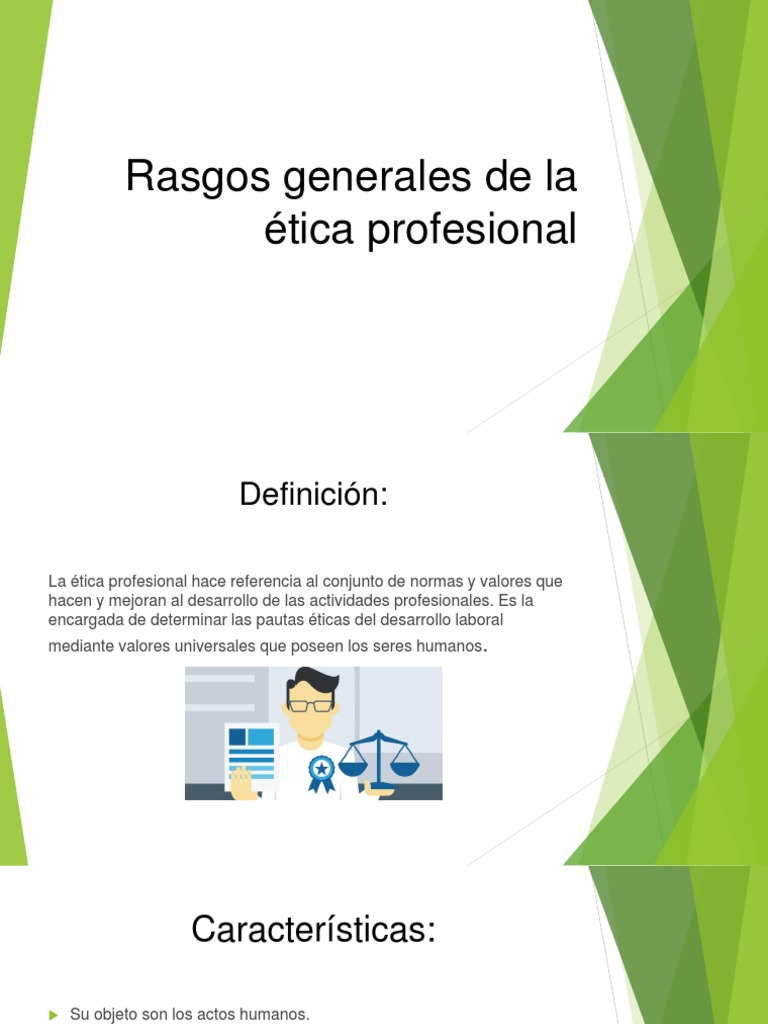 Rasgos generales de la ética profesional

Definición:

La ética profesional hace referencia al conjunto de normas y valores que hacen y mejoran al desarrollo de las actividades profesionales. Es la encargada de determinar las pautas éticas del desarrollo laboral mediante valores universales que poseen los seres humanos.

Características:

Su objeto son los actos humanos.